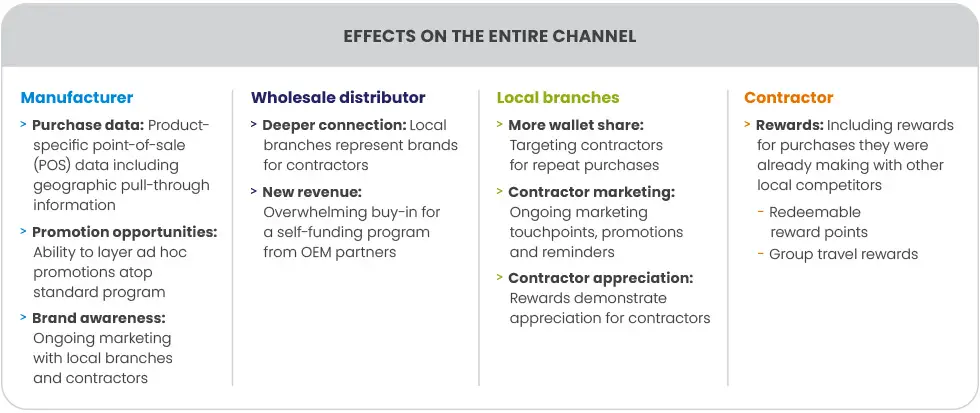 EFFECTS ON THE ENTIRE CHANNEL

Manufacturer

> Purchase data: Product-specific point-of-sale (POS) data including geographic pull-through information

> Promotion opportunities: Ability to layer ad hoc promotions atop standard program

> Brand awareness: Ongoing marketing with local branches and contractors

Wholesale distributor

> Deeper connection: Local branches represent brands for contractors

> New revenue: Overwhelming buy-in for a self-funding program from OEM partners

Local branches

> More wallet share: Targeting contractors for repeat purchases

> Contractor marketing: Ongoing marketing touchpoints, promotions and reminders

> Contractor appreciation: Rewards demonstrate appreciation for contractors

Contractor

> Rewards: Including rewards for purchases they were already making with other local competitors

- Redeemable reward points

- Group travel rewards